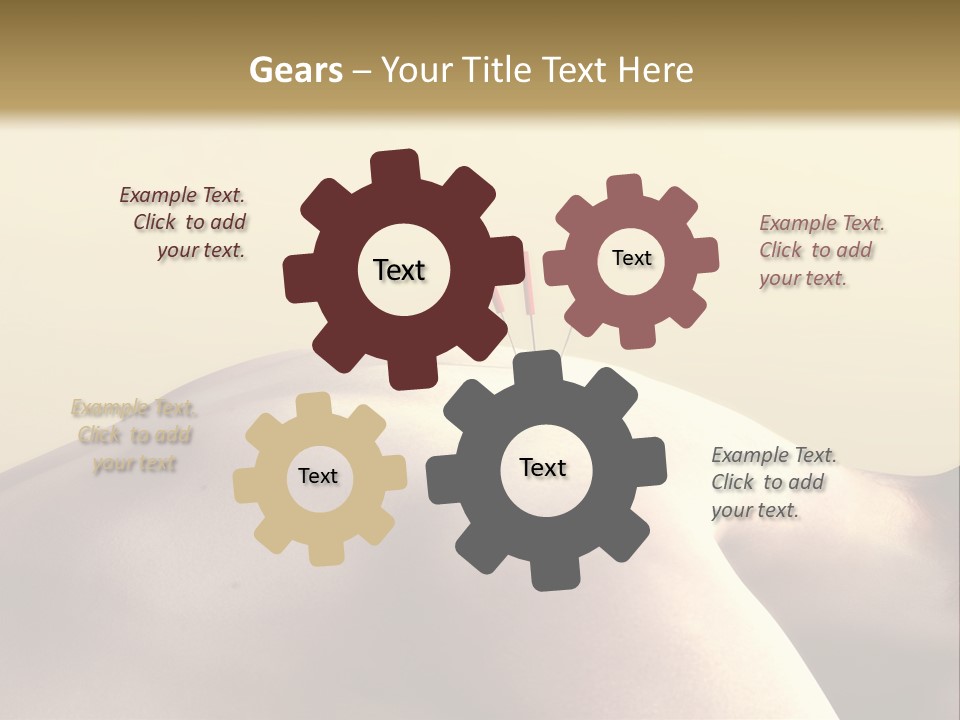 Gears – Your Title Text Here

Example Text. Click to add your text.

Text

Text

Example Text. Click to add your text.

Example Text. Click to add your text

Text

Text

Example Text. Click to add your text.